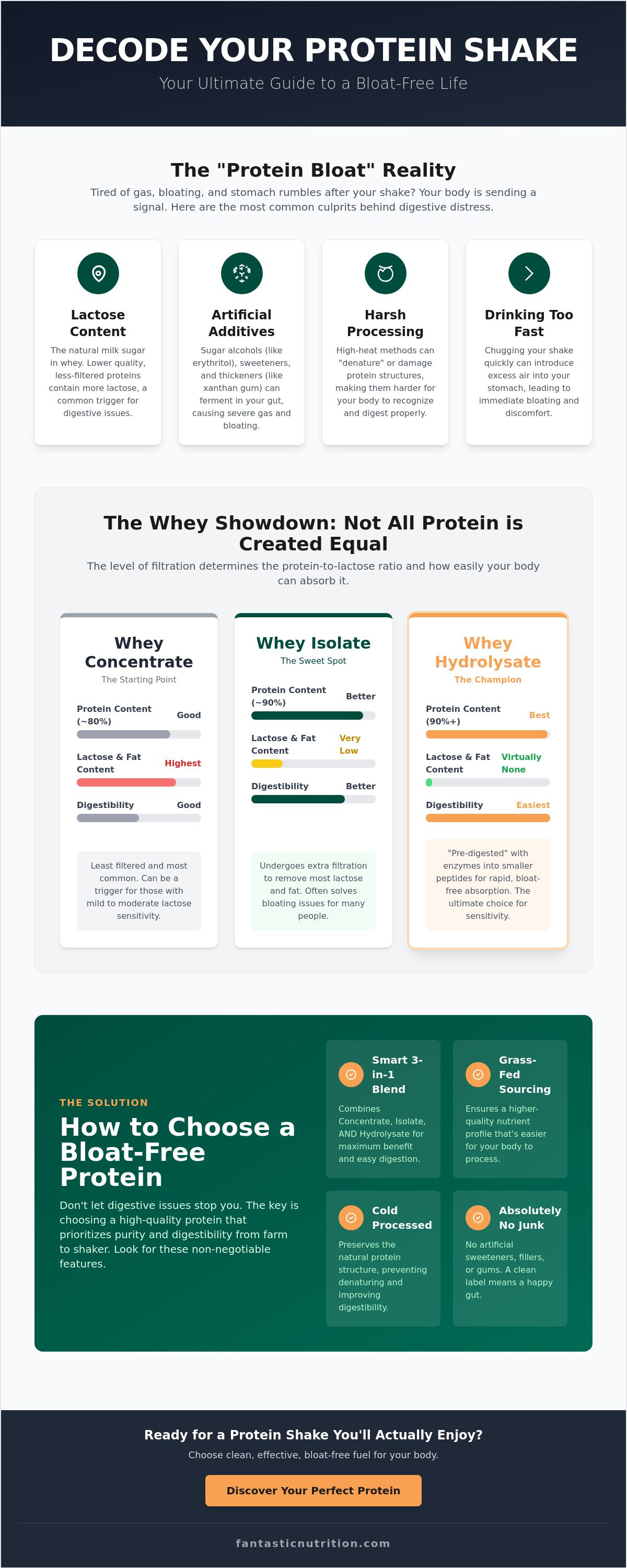 DECODE YOUR PROTEIN SHAKE

Your Ultimate Guide to a Bloat-Free Life

The "Protein Bloat" Reality

Tired of gas, bloating, and stomach rumbles after your shake? Your body is sending a signal. Here are the most common culprits behind digestive distress.

Lactose Content

The natural milk sugar in whey. Lower quality, less-filtered proteins contain more lactose, a common trigger for digestive issues.

Artificial Additives

Sugar alcohols (like erythritol), sweeteners, and thickeners (like xanthan gum) can ferment in your gut, causing severe gas and bloating.

Harsh Processing

High-heat methods can "denature" or damage protein structures, making them harder for your body to recognize and digest properly.

Drinking Too Fast

Chugging your shake quickly can introduce excess air into your stomach, leading to immediate bloating and discomfort.

The Whey Showdown: Not All Protein is Created Equal

The level of filtration determines the protein-to-lactose ratio and how easily your body can absorb it.

Whey Concentrate

The Starting Point

Protein Content (~80%) Good

Lactose & Fat Content Highest

Digestibility Good

Least filtered and most common. Can be a trigger for those with mild to moderate lactose sensitivity.

Whey Isolate

The Sweet Spot

Protein Content (~90%) Better

Lactose & Fat Content Very Low

Digestibility Better

Undergoes extra filtration to remove most lactose and fat. Often solves bloating issues for many people.

Whey Hydrolysate

The Champion

Protein Content (90%+) Best

Lactose & Fat Content Virtually None

Digestibility Easiest

"Pre-digested" with enzymes into smaller peptides for rapid, bloat-free absorption. The ultimate choice for sensitivity.

THE SOLUTION

How to Choose a Bloat-Free Protein

Don't let digestive issues stop you. The key is choosing a high-quality protein that prioritizes purity and digestibility from farm to shaker. Look for these non-negotiable features.

Smart 3-in-1 Blend

Combines Concentrate, Isolate, AND Hydrolysate for maximum benefit and easy digestion.

Grass-Fed Sourcing

Ensures a higher-quality nutrient profile that's easier for your body to process.

Cold Processed

Preserves the natural protein structure, preventing denaturing and improving digestibility.

Absolutely No Junk

No artificial sweeteners, fillers, or gums. A clean label means a happy gut.

Ready for a Protein Shake You'll Actually Enjoy?

Choose clean, effective, bloat-free fuel for your body.

Discover Your Perfect Protein

fantasticnutrition.com